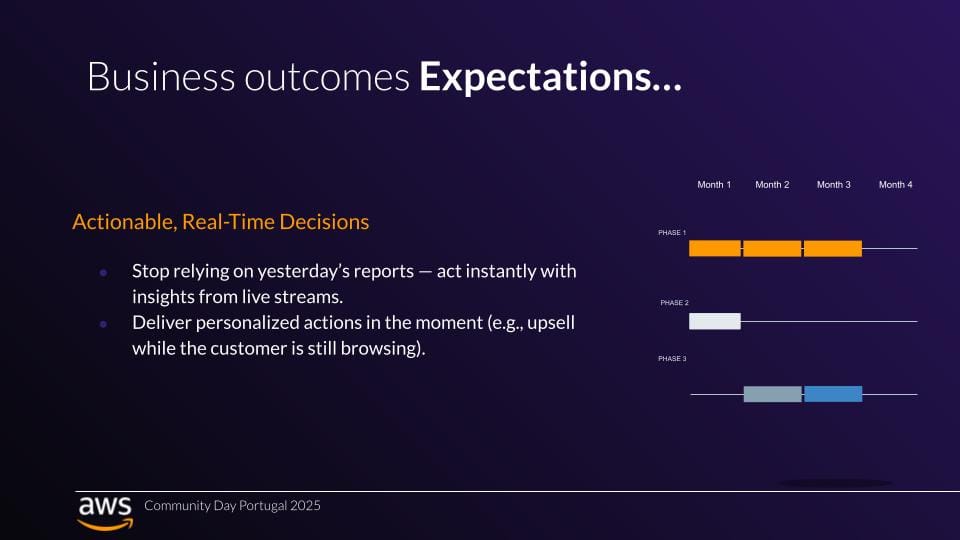 Business outcomes **Expectations...**

Actionable, Real-Time Decisions

- Stop relying on yesterday's reports — act instantly with insights from live streams.
- Deliver personalized actions in the moment (e.g., upsell while the customer is still browsing).

Month 1 Month 2 Month 3 Month 4

PHASE 1

PHASE 2

PHASE 3

aws Community Day Portugal 2025